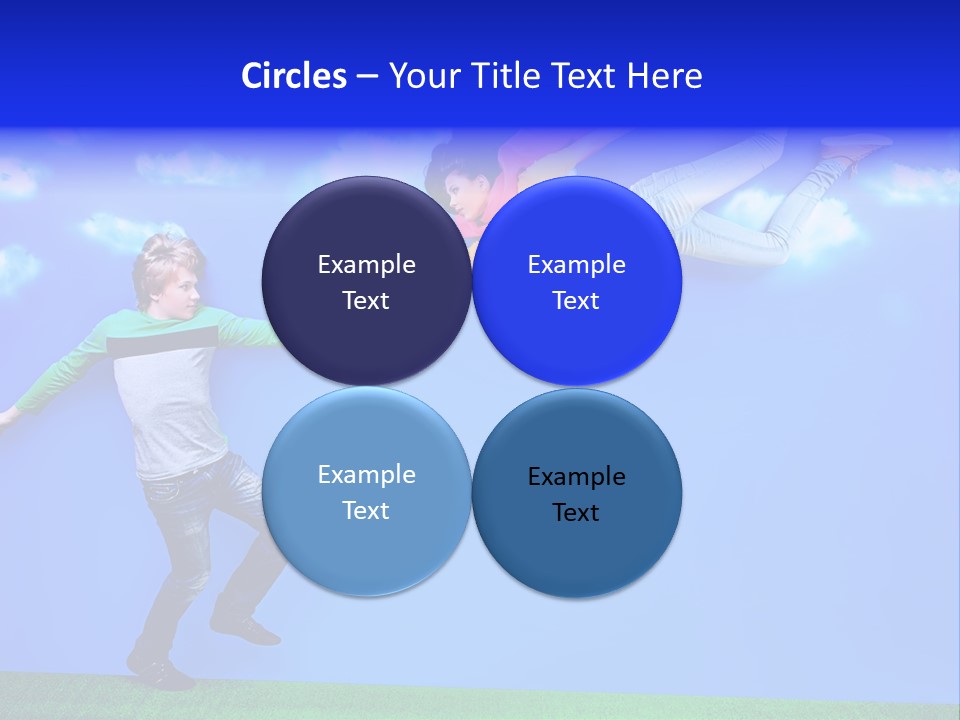 Circles – Your Title Text Here

Example Text

Example Text

Example Text

Example Text